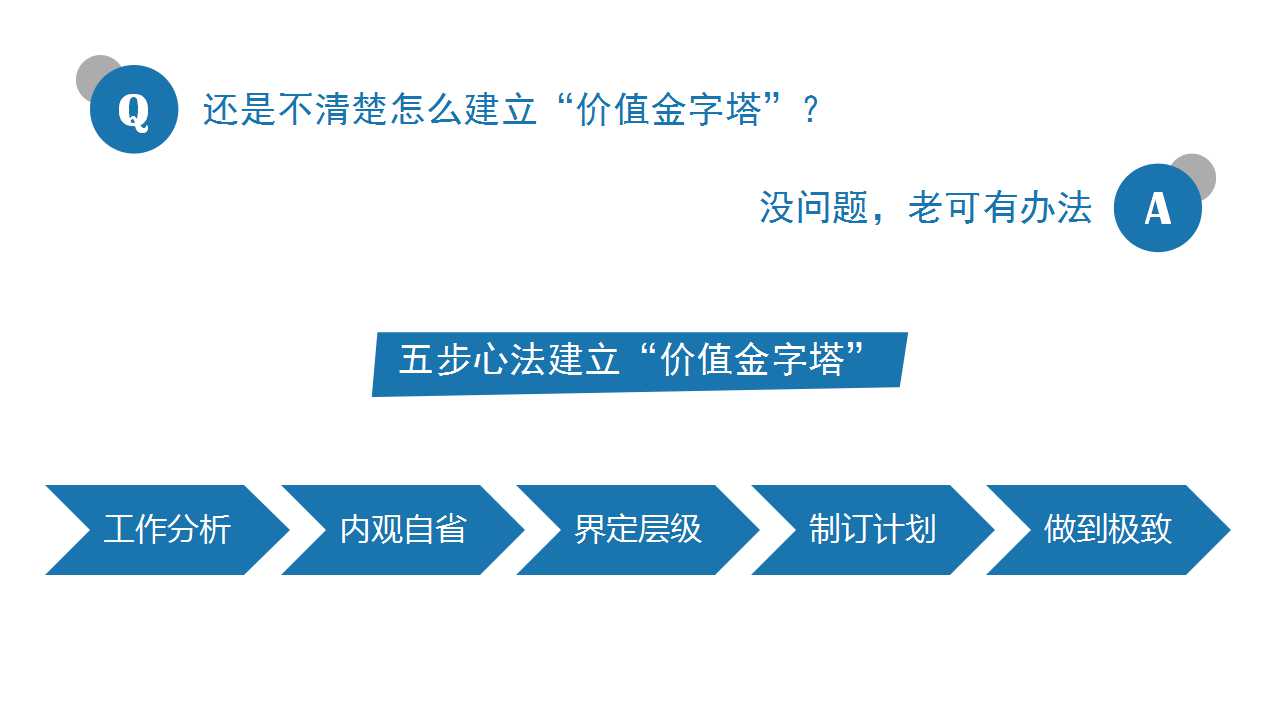 Q 还是不清楚怎么建立“价值金字塔”？

没问题，老可有办法 A

五步心法建立“价值金字塔”

工作分析
内观自省
界定层级
制订计划
做到极致